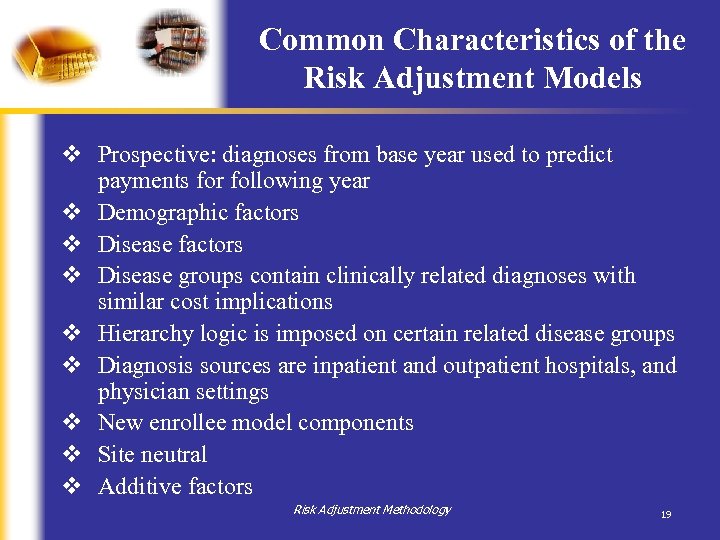 Common Characteristics of the Risk Adjustment Models

❖ Prospective: diagnoses from base year used to predict payments for following year
❖ Demographic factors
❖ Disease factors
❖ Disease groups contain clinically related diagnoses with similar cost implications
❖ Hierarchy logic is imposed on certain related disease groups
❖ Diagnosis sources are inpatient and outpatient hospitals, and physician settings
❖ New enrollee model components
❖ Site neutral
❖ Additive factors

Risk Adjustment Methodology

19